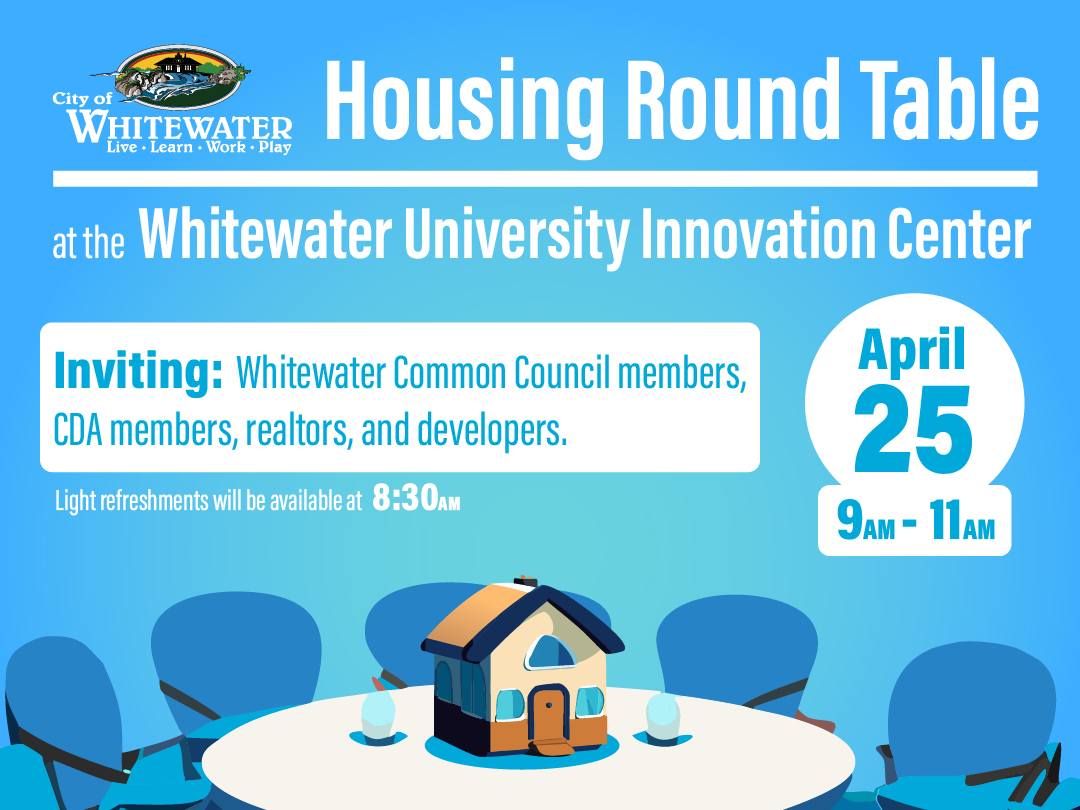 City of WHITEWATER
Live • Learn • Work • Play

Housing Round Table

at the Whitewater University Innovation Center

Inviting: Whitewater Common Council members, CDA members, realtors, and developers.

Light refreshments will be available at 8:30AM

April 25

9AM - 11AM